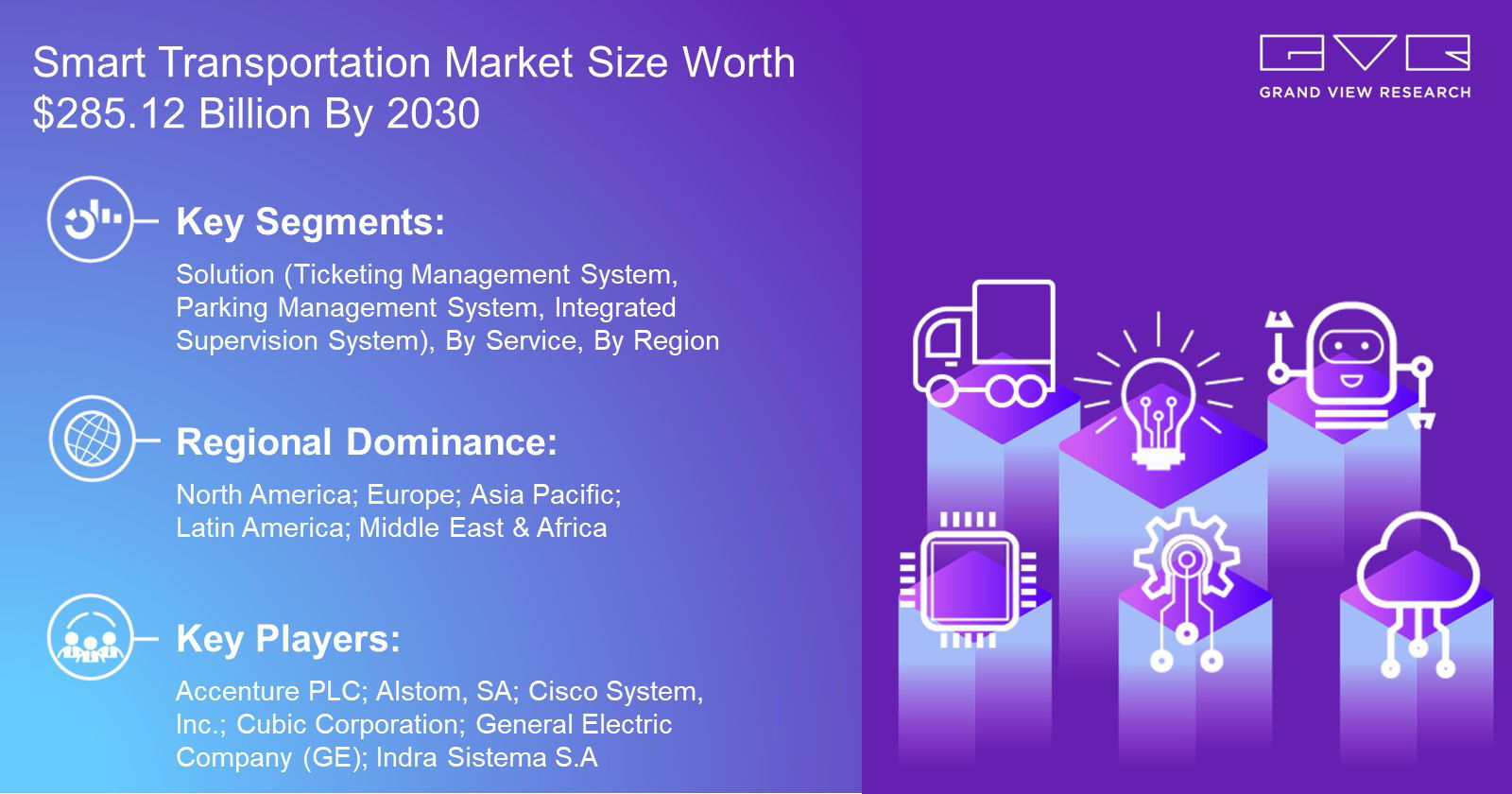 Smart Transportation Market Size Worth $285.12 Billion By 2030

GRAND VIEW RESEARCH

Key Segments:

Solution (Ticketing Management System, Parking Management System, Integrated Supervision System), By Service, By Region

Regional Dominance:

North America; Europe; Asia Pacific; Latin America; Middle East & Africa

Key Players:

Accenture PLC; Alstom, SA; Cisco System, Inc.; Cubic Corporation; General Electric Company (GE); Indra Sistema S.A